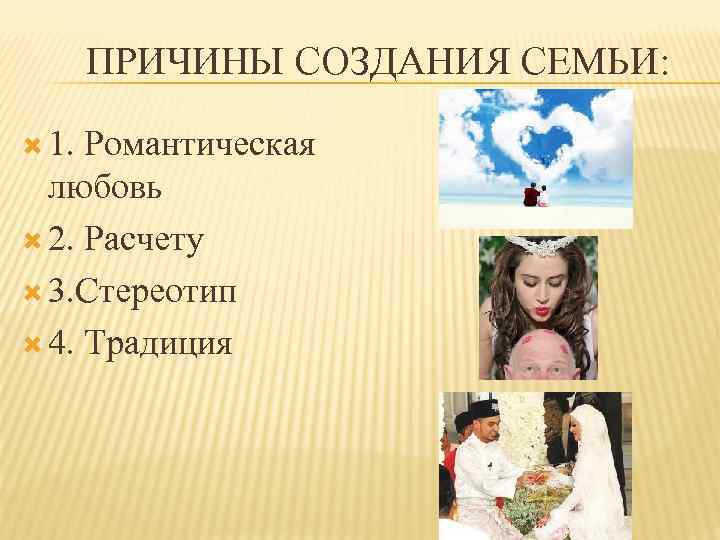 ПРИЧИНЫ СОЗДАНИЯ СЕМЬИ:

1. Романтическая любовь

2. Расчету

3.Стереотип

4. Традиция